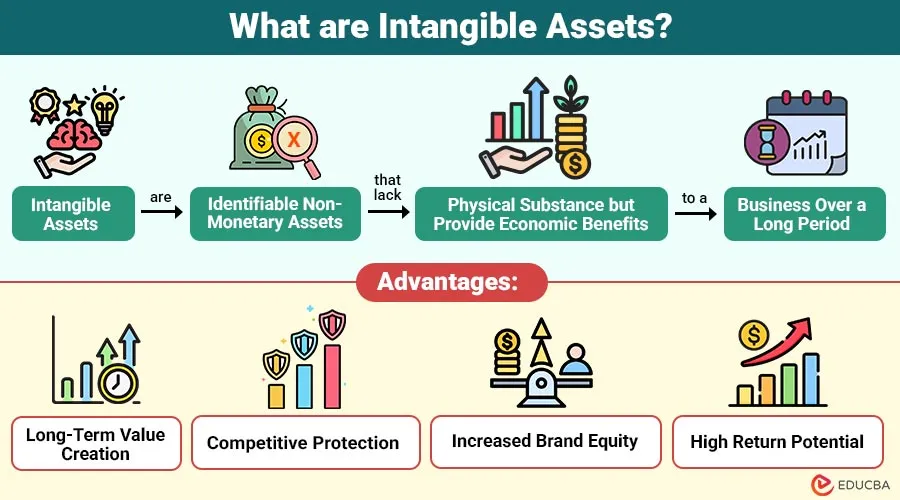 What are Intangible Assets?

Intangible Assets

are

Identifiable Non-Monetary Assets

that lack

Physical Substance but Provide Economic Benefits

to a

Business Over a Long Period

Advantages:

Long-Term Value Creation

Competitive Protection

Increased Brand Equity

High Return Potential

EDUCBA